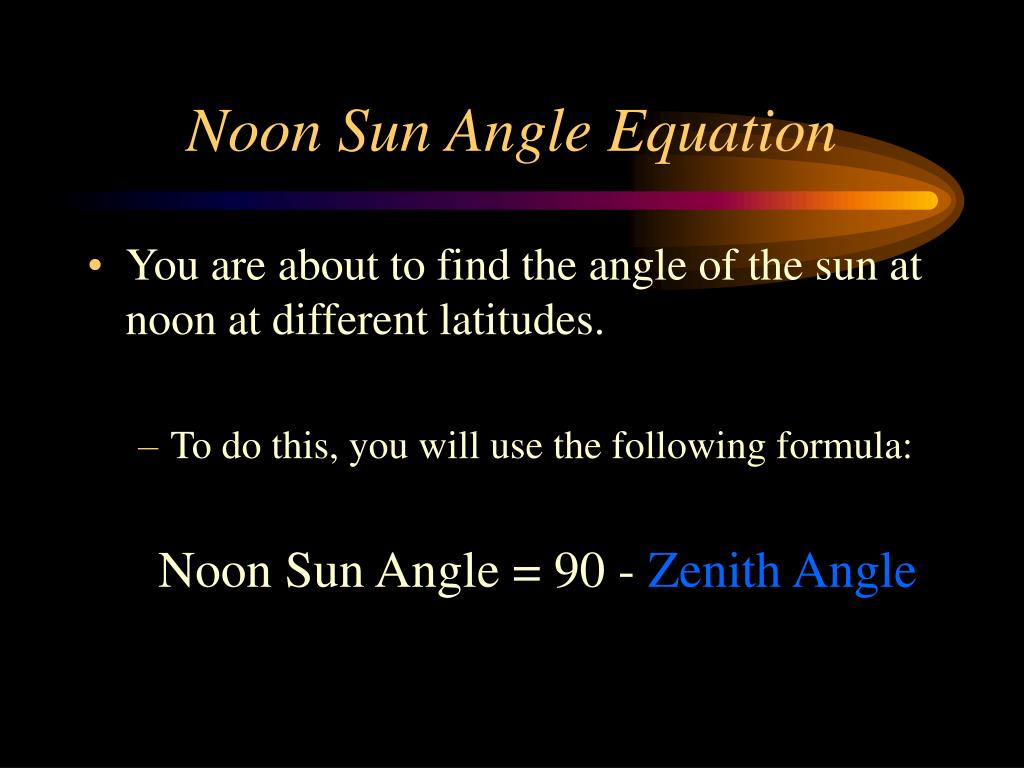 Noon Sun Angle Equation

• You are about to find the angle of the sun at noon at different latitudes.

– To do this, you will use the following formula:

Noon Sun Angle = 90 - Zenith Angle